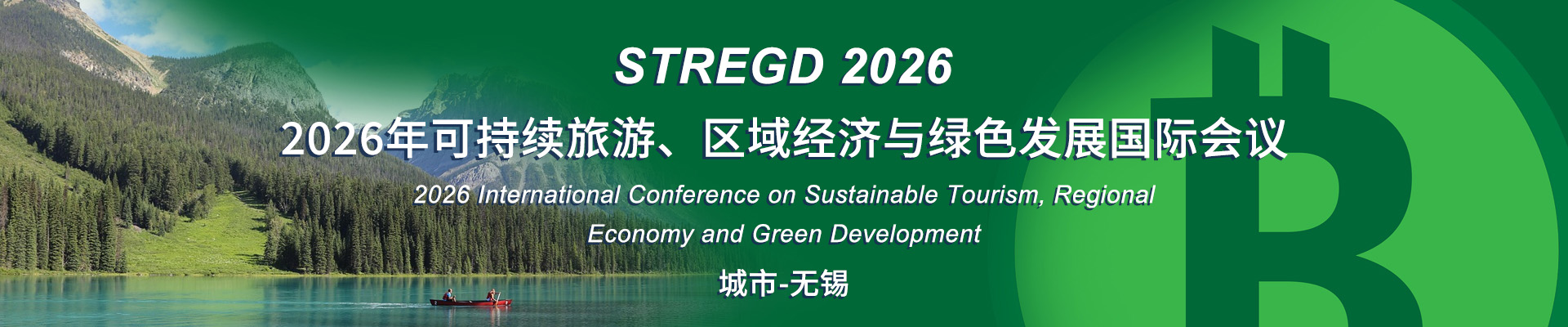 STREGD 2026

2026年可持续旅游、区域经济与绿色发展国际会议

2026 International Conference on Sustainable Tourism, Regional Economy and Green Development

城市-无锡